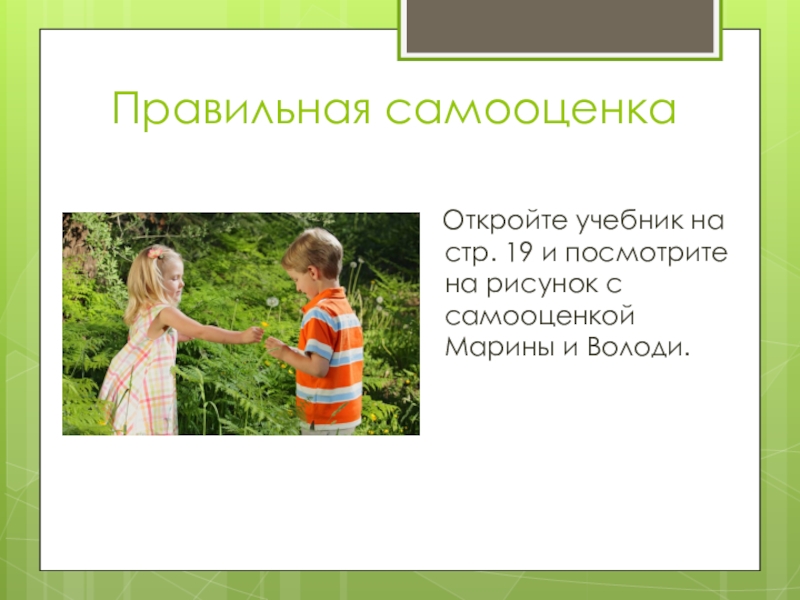 Правильная самооценка

Откройте учебник на стр. 19 и посмотрите на рисунок с самооценкой Марины и Володи.